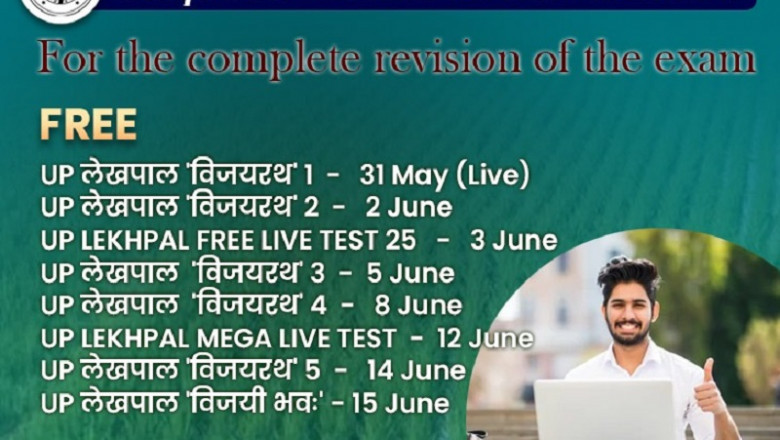 For the complete revision of the exam

FREE

UP लेखपाल 'विजयरथ' 1 - 31 May (Live)
UP लेखपाल 'विजयरथ' 2 - 2 June
UP LEKHPAL FREE LIVE TEST 25 - 3 June
UP लेखपाल 'विजयरथ' 3 - 5 June
UP लेखपाल 'विजयरथ' 4 - 8 June
UP LEKHPAL MEGA LIVE TEST - 12 June
UP लेखपाल 'विजयरथ' 5 - 14 June
UP लेखपाल 'विजयी भवः' - 15 June